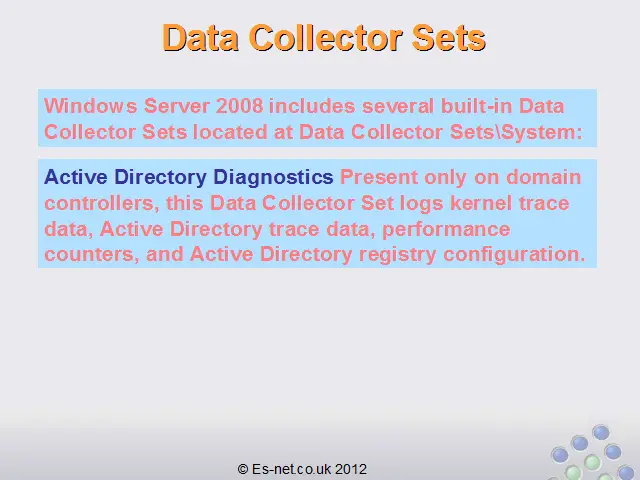 Data Collector Sets

Windows Server 2008 includes several built-in Data Collector Sets located at Data Collector Sets\System:

Active Directory Diagnostics Present only on domain controllers, this Data Collector Set logs kernel trace data, Active Directory trace data, performance counters, and Active Directory registry configuration.

© Es-net.co.uk 2012